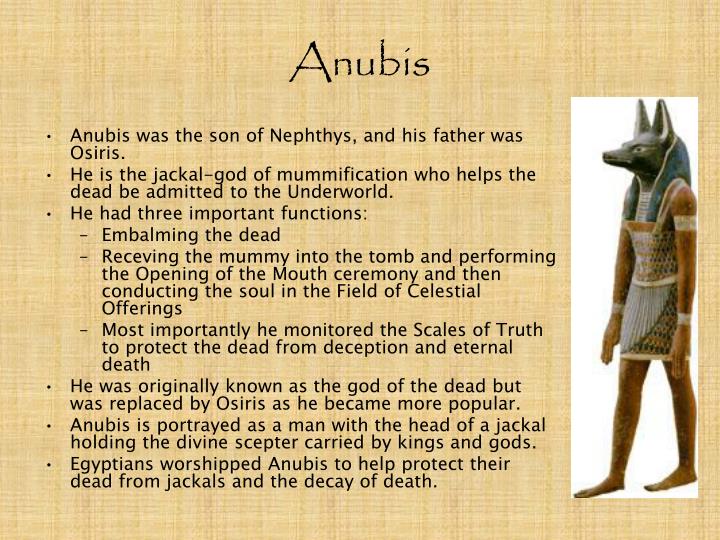 Anubis

• Anubis was the son of Nephthys, and his father was Osiris.
• He is the jackal-god of mummification who helps the dead be admitted to the Underworld.
• He had three important functions:
  – Embalming the dead
  – Receving the mummy into the tomb and performing the Opening of the Mouth ceremony and then conducting the soul in the Field of Celestial Offerings
  – Most importantly he monitored the Scales of Truth to protect the dead from deception and eternal death
• He was originally known as the god of the dead but was replaced by Osiris as he became more popular.
• Anubis is portrayed as a man with the head of a jackal holding the divine scepter carried by kings and gods.
• Egyptians worshipped Anubis to help protect their dead from jackals and the decay of death.